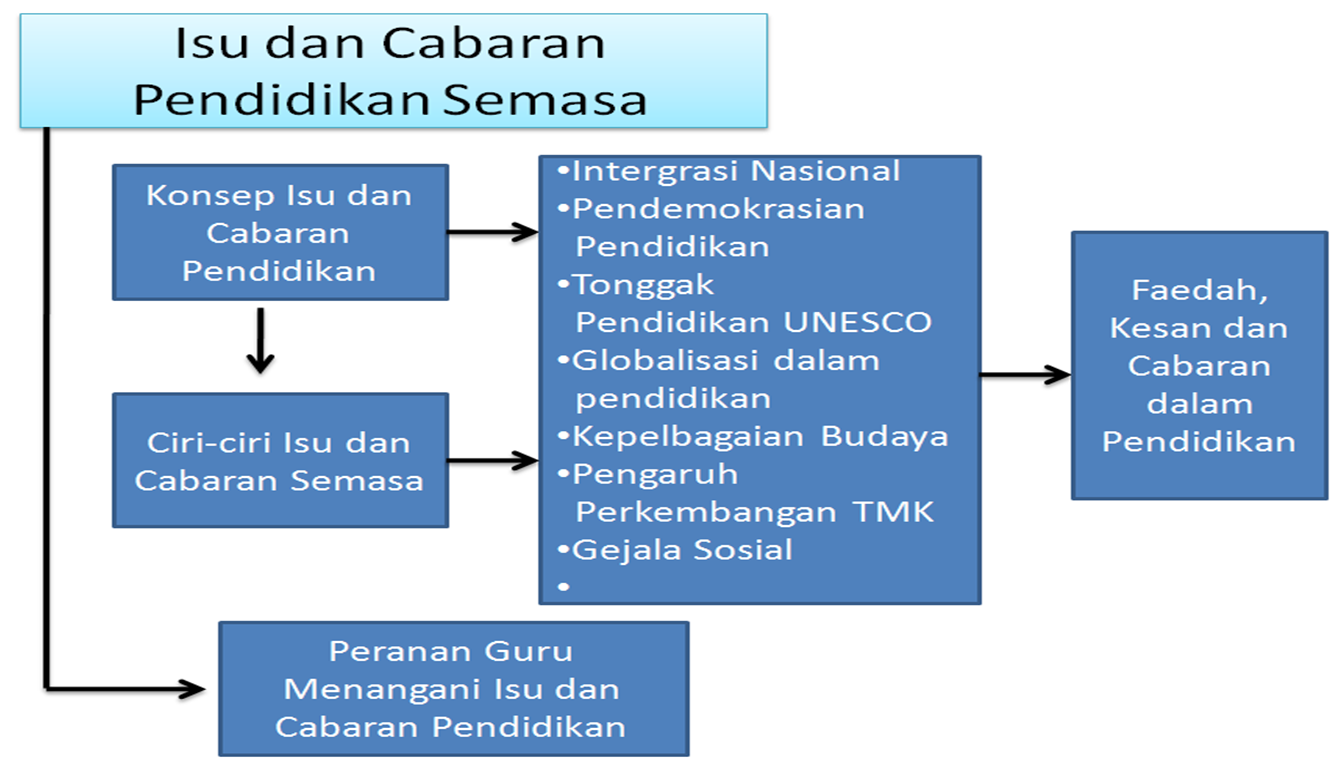 Isu dan Cabaran Pendidikan Semasa

Konsep Isu dan Cabaran Pendidikan

Ciri-ciri Isu dan Cabaran Semasa

•Intergrasi Nasional
•Pendemokrasian Pendidikan
•Tonggak Pendidikan UNESCO
•Globalisasi dalam pendidikan
•Kepelbagaian Budaya
•Pengaruh Perkembangan TMK
•Gejala Sosial
•

Faedah, Kesan dan Cabaran dalam Pendidikan

Peranan Guru Menangani Isu dan Cabaran Pendidikan